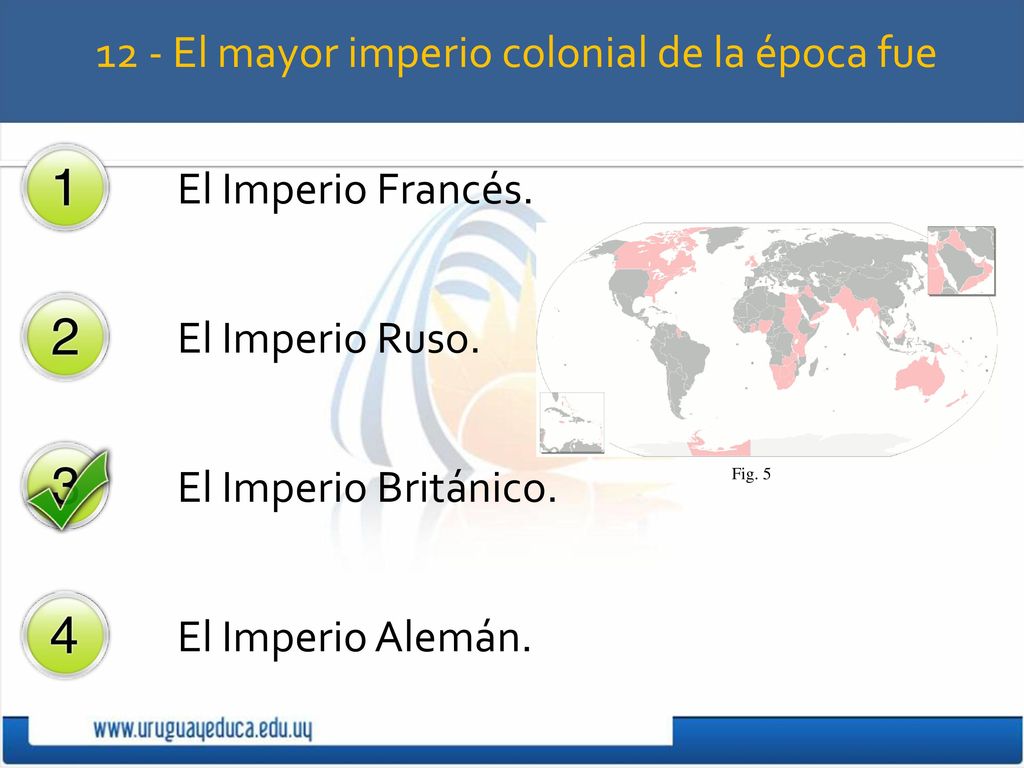 12 - El mayor imperio colonial de la época fue

1 El Imperio Francés.

2 El Imperio Ruso.

3 El Imperio Británico.

4 El Imperio Alemán.

Fig. 5

www.uruguayeduca.edu.uy